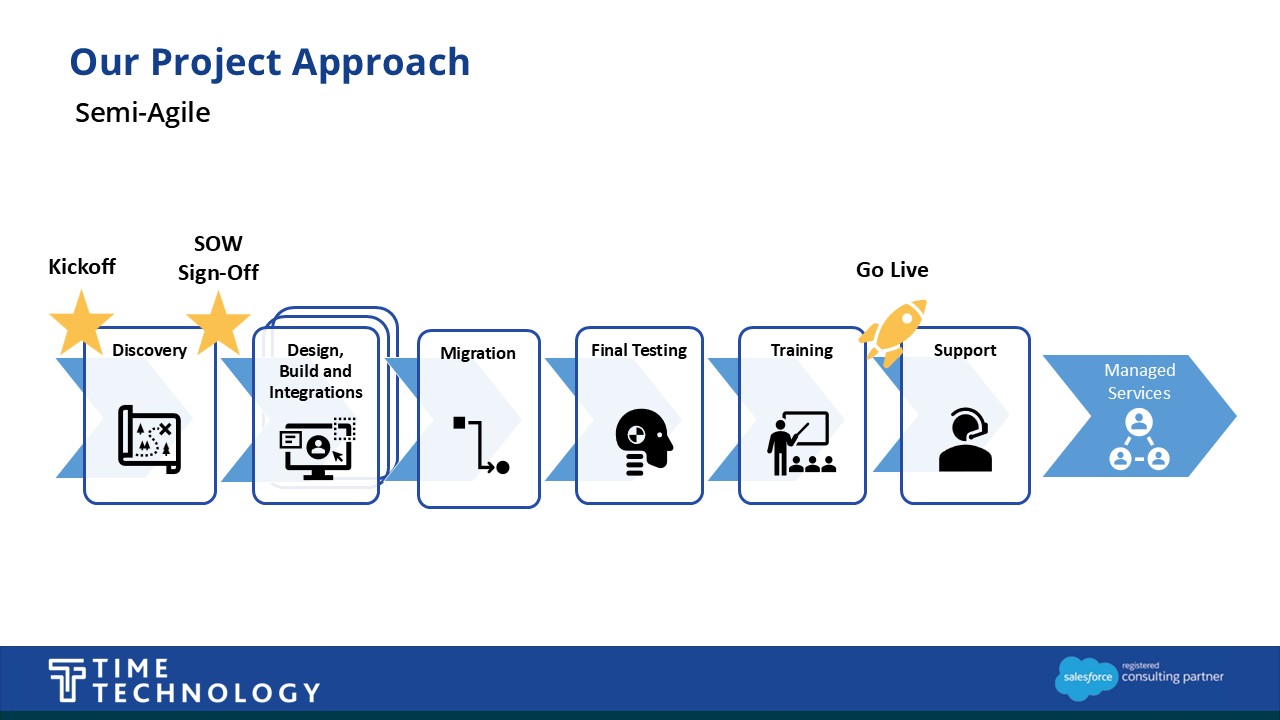 Our Project Approach

Semi-Agile

Kickoff

SOW Sign-Off

Go Live

Discovery

Design, Build and Integrations

Migration

Final Testing

Training

Support

Managed Services

TIME TECHNOLOGY

salesforce registered consulting partner